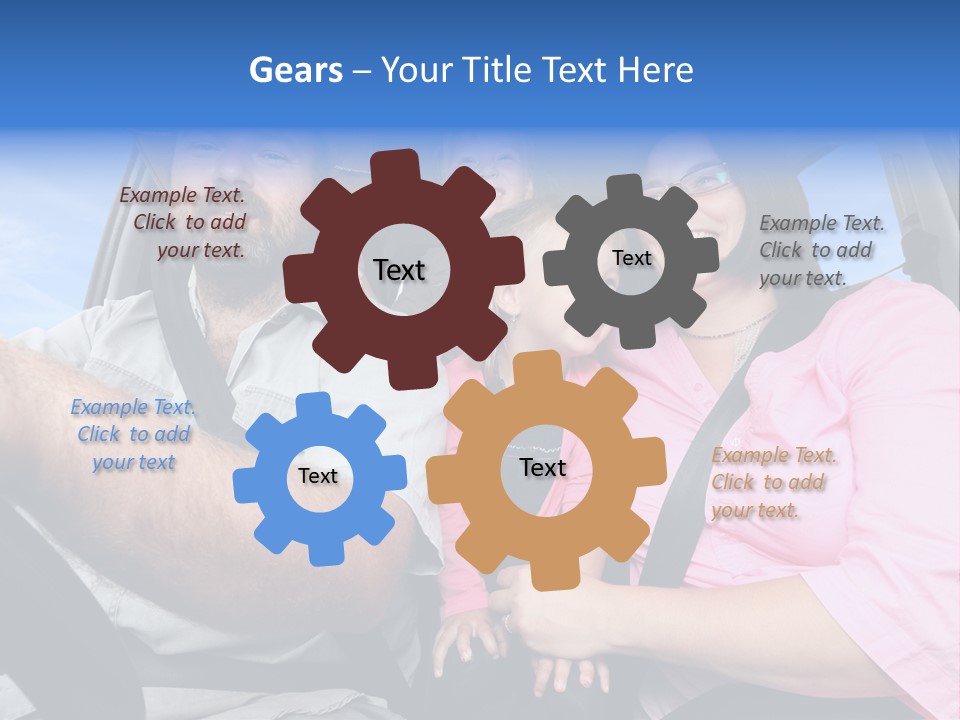 Gears – Your Title Text Here

Example Text. Click to add your text.

Text

Text

Example Text. Click to add your text.

Example Text. Click to add your text

Text

Text

Example Text. Click to add your text.